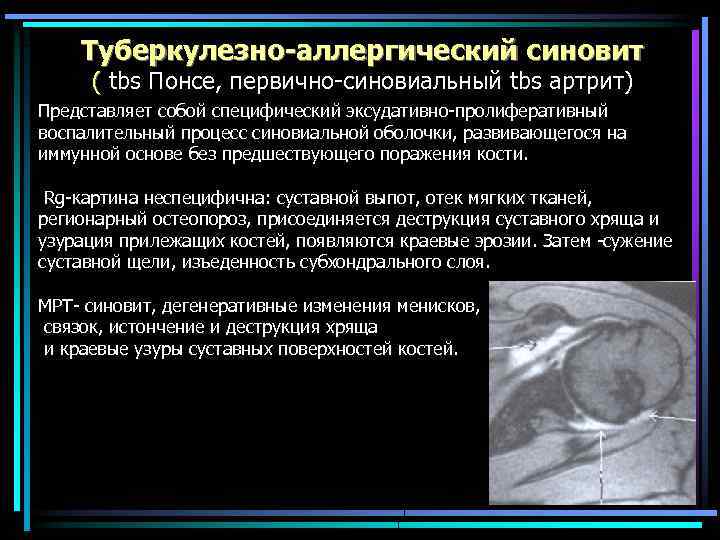 Туберкулезно-аллергический синовит
( tbs Понсе, первично-синовиальный tbs артрит)

Представляет собой специфический эксудативно-пролиферативный воспалительный процесс синовиальной оболочки, развивающегося на иммунной основе без предшествующего поражения кости.

Rg-картина неспецифична: суставной выпот, отек мягких тканей, регионарный остеопороз, присоединяется деструкция суставного хряща и узурация прилежащих костей, появляются краевые эрозии. Затем -сужение суставной щели, изъеденность субхондрального слоя.

МРТ- синовит, дегенеративные изменения менисков, связок, истончение и деструкция хряща и краевые узуры суставных поверхностей костей.